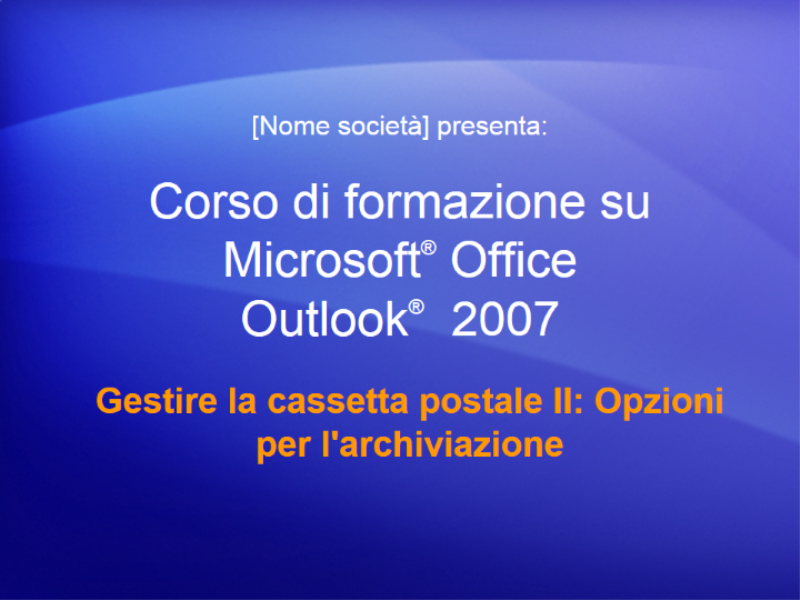 [Nome società] presenta:

Corso di formazione su Microsoft® Office Outlook® 2007

Gestire la cassetta postale II: Opzioni per l'archiviazione